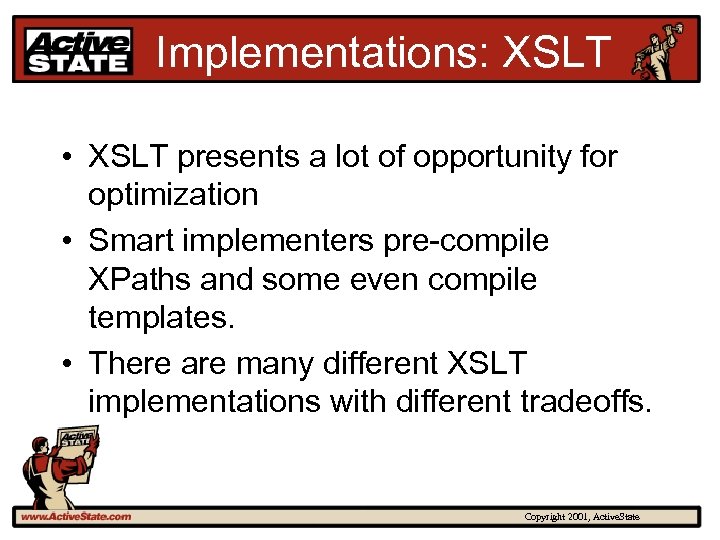 Active STATE

Implementations: XSLT

• XSLT presents a lot of opportunity for optimization

• Smart implementers pre-compile XPaths and some even compile templates.

• There are many different XSLT implementations with different tradeoffs.

Active STATE

www.ActiveState.com

Copyright 2001, ActiveState